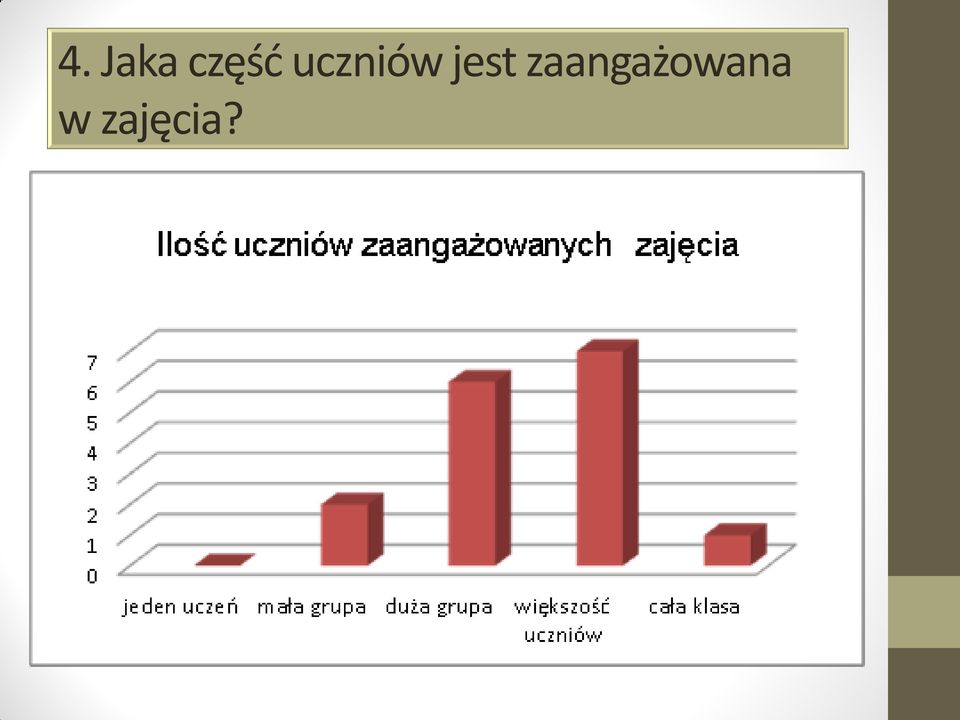 4. Jaka część uczniów jest zaangażowana w zajęcia?

Ilość uczniów zaangażowanych zajęcia

7
6
5
4
3
2
1
0

jeden uczeń
mała grupa
duża grupa
większość uczniów
cała klasa